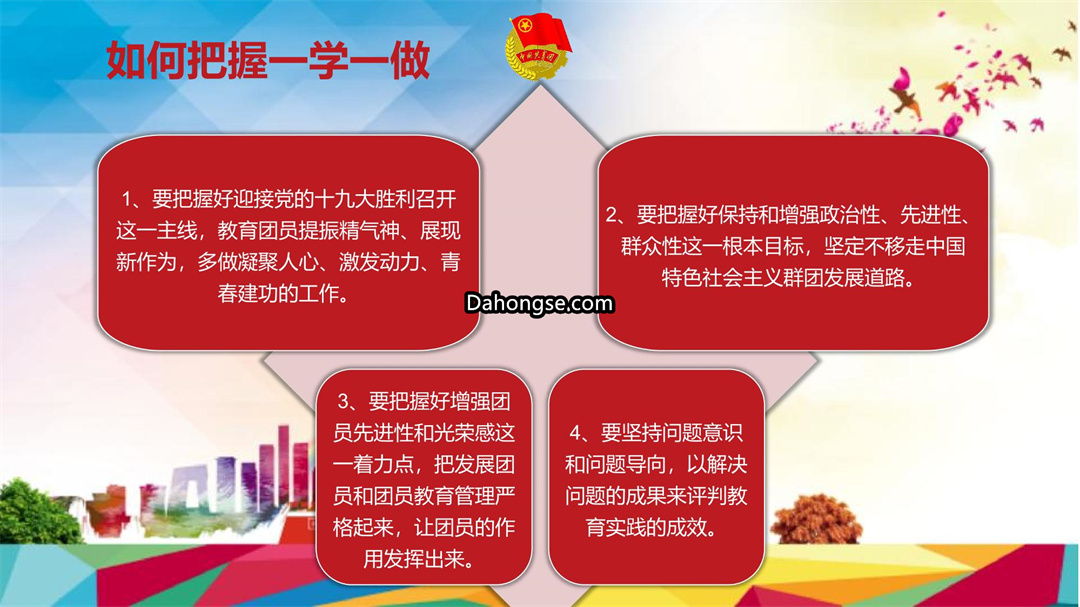 如何把握一学一做

中国共青团

1、要把握好迎接党的十九大胜利召开这一主线，教育团员提振精气神、展现新作为，多做凝聚人心、激发动力、青春建功的工作。

2、要把握好保持和增强政治性、先进性、群众性这一根本目标，坚定不移走中国特色社会主义群团发展道路。

Dahongse.com

3、要把握好增强团员先进性和光荣感这一着力点，把发展团员和团员教育管理严格起来，让团员的作用发挥出来。

4、要坚持问题意识和问题导向，以解决问题的成果来评判教育实践的成效。